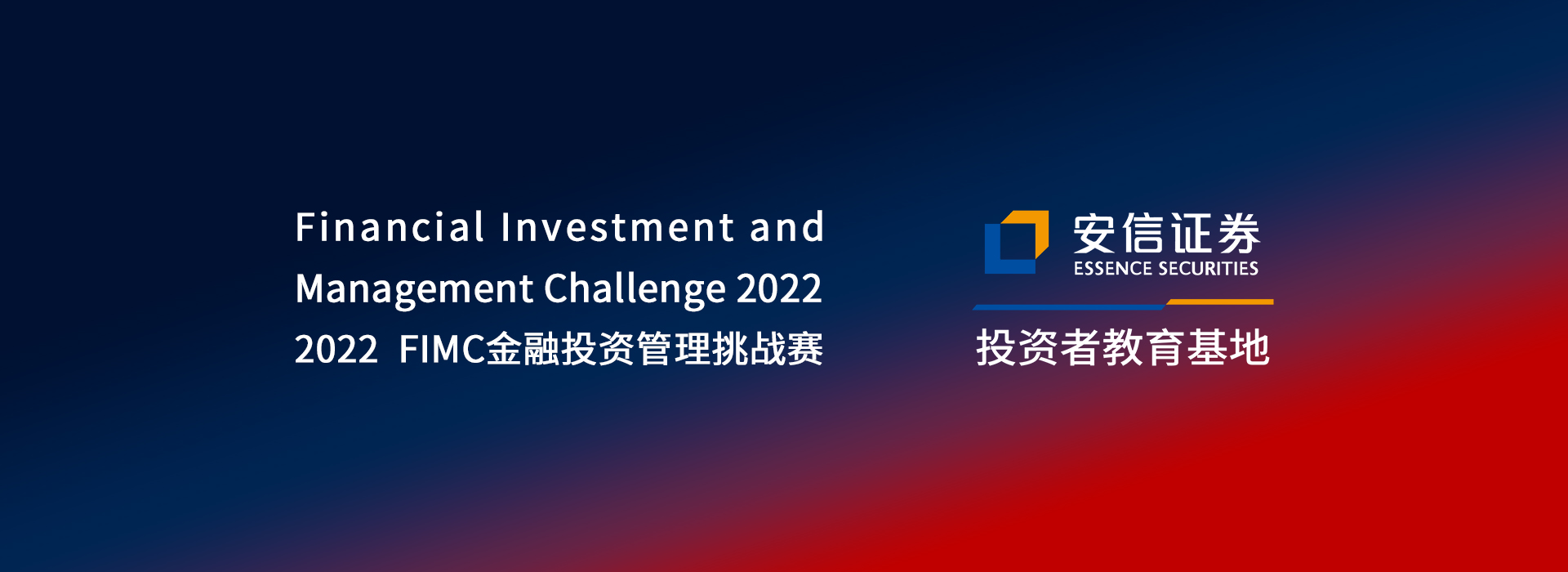 Financial Investment and Management Challenge 2022
2022 FIMC金融投资管理挑战赛

安信证券
ESSENCE SECURITIES
投资者教育基地